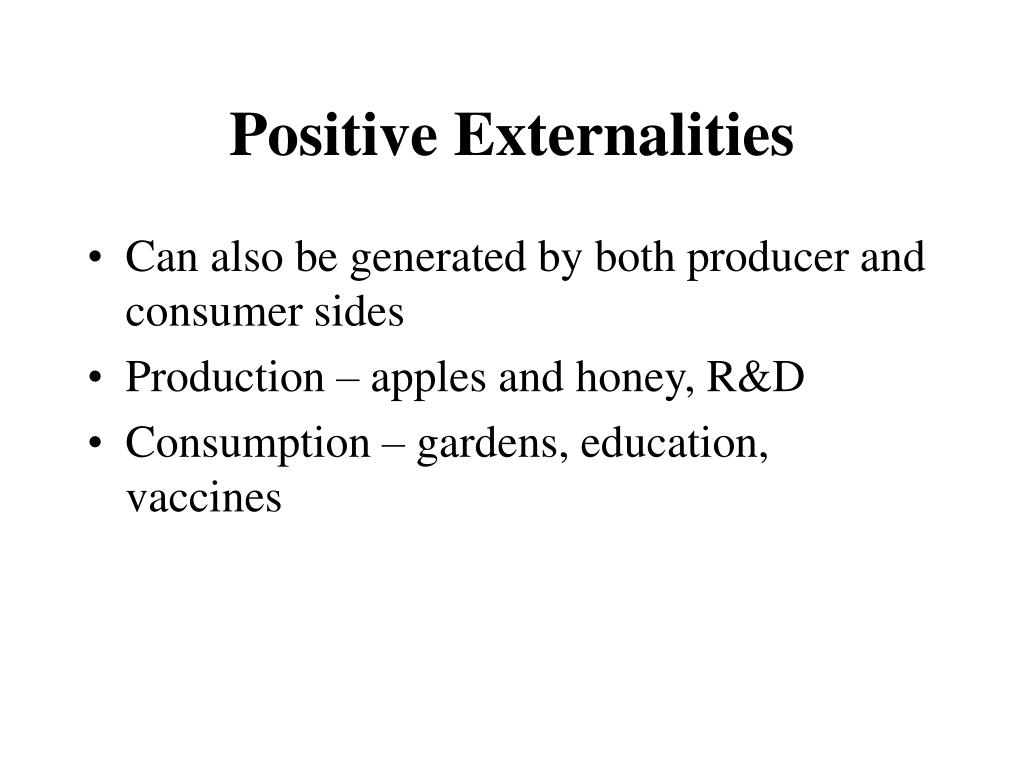 Positive Externalities

• Can also be generated by both producer and consumer sides
• Production – apples and honey, R&D
• Consumption – gardens, education, vaccines